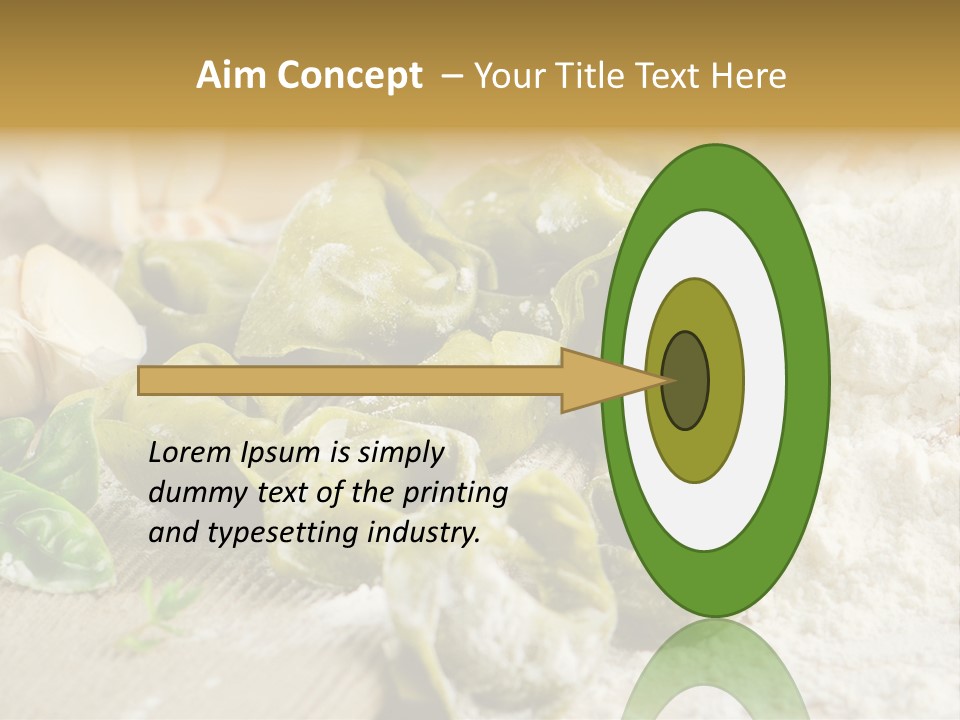 Aim Concept – Your Title Text Here

Lorem Ipsum is simply dummy text of the printing and typesetting industry.